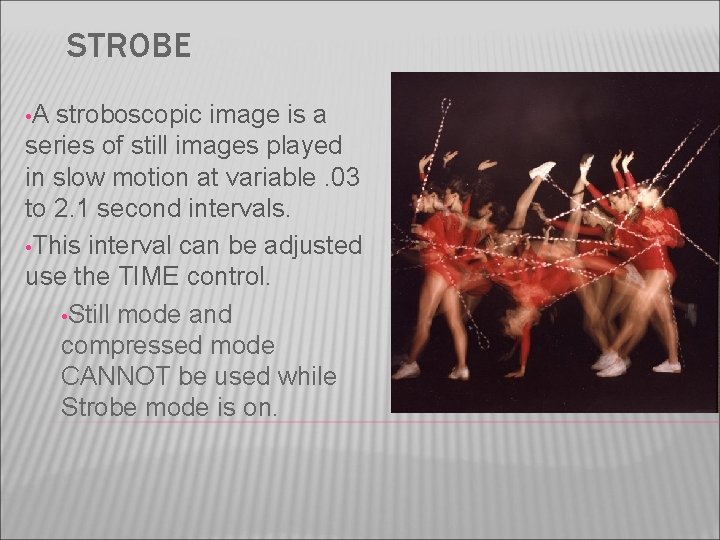 STROBE

•A stroboscopic image is a series of still images played in slow motion at variable .03 to 2.1 second intervals.

•This interval can be adjusted use the TIME control.

•Still mode and compressed mode CANNOT be used while Strobe mode is on.